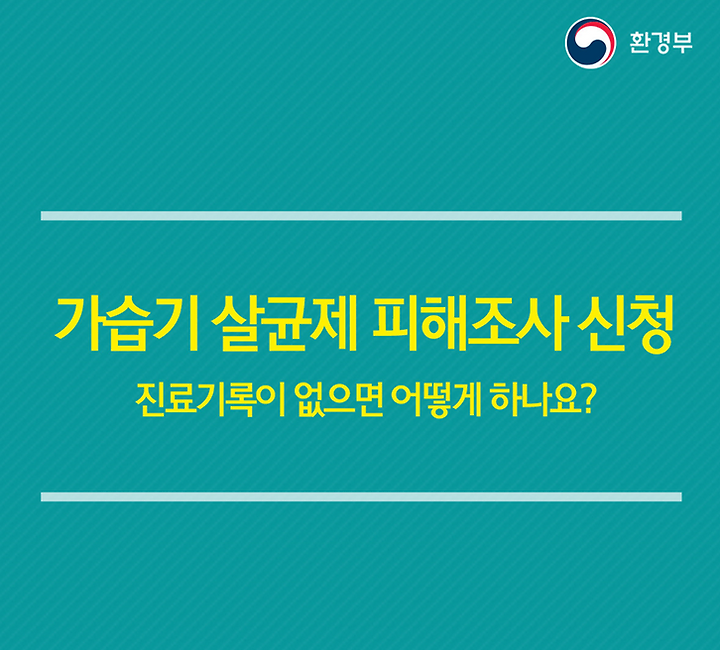 환경부

가습기 살균제 피해조사 신청

진료기록이 없으면 어떻게 하나요?